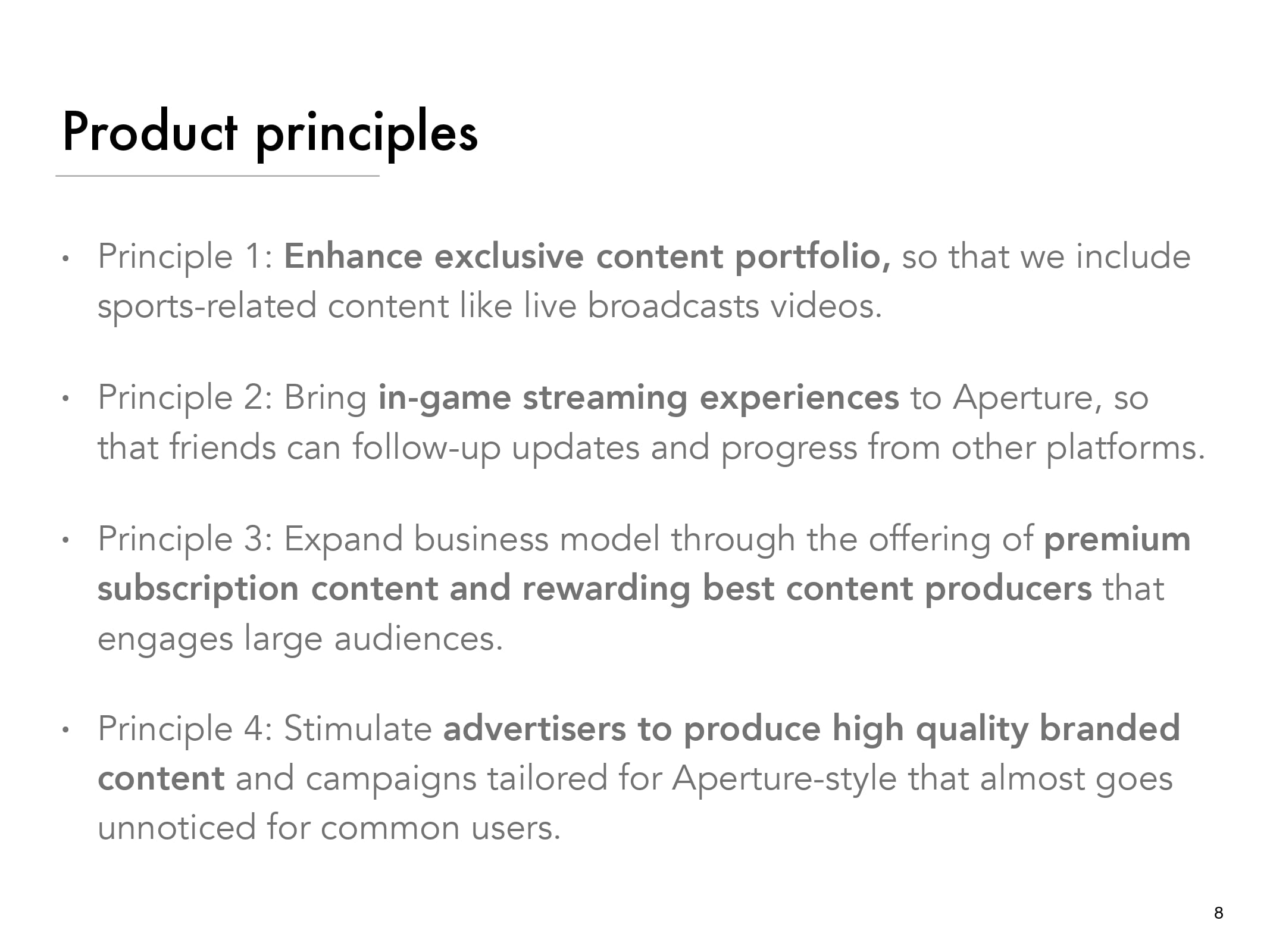 Product principles

• Principle 1: Enhance exclusive content portfolio, so that we include sports-related content like live broadcasts videos.

• Principle 2: Bring in-game streaming experiences to Aperture, so that friends can follow-up updates and progress from other platforms.

• Principle 3: Expand business model through the offering of premium subscription content and rewarding best content producers that engages large audiences.

• Principle 4: Stimulate advertisers to produce high quality branded content and campaigns tailored for Aperture-style that almost goes unnoticed for common users.

8